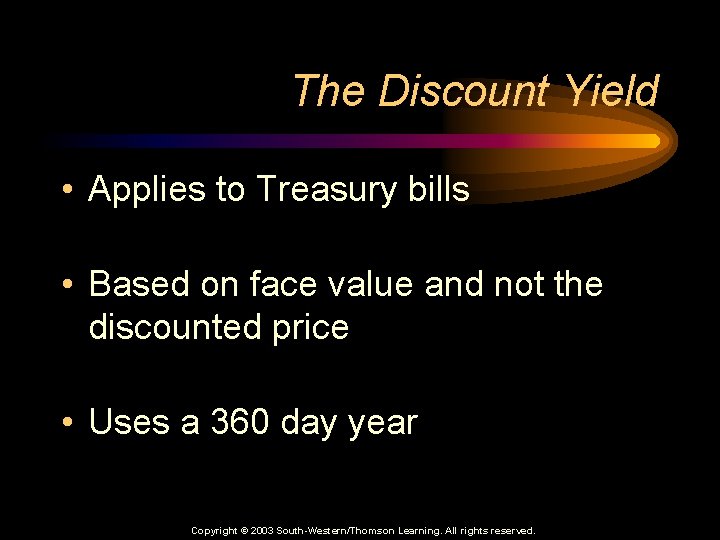 The Discount Yield

• Applies to Treasury bills

• Based on face value and not the discounted price

• Uses a 360 day year

Copyright © 2003 South-Western/Thomson Learning. All rights reserved.